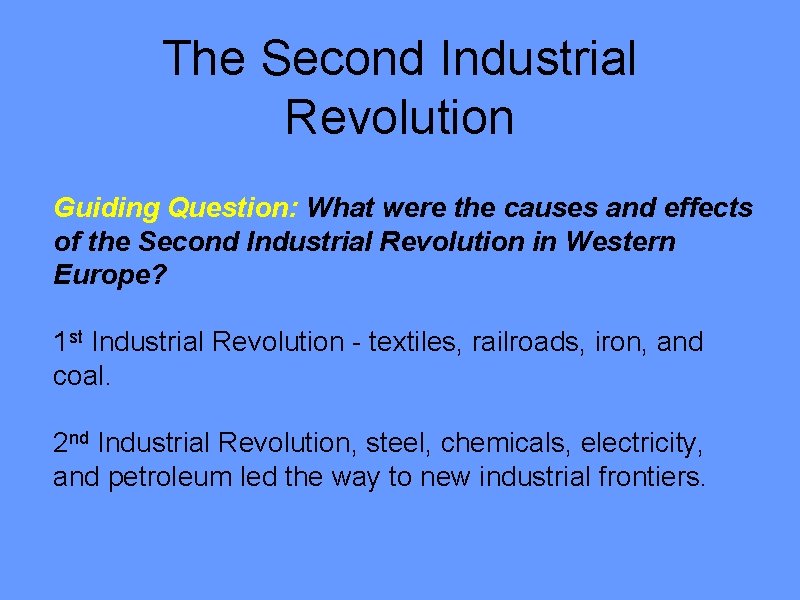 The Second Industrial Revolution

Guiding Question: What were the causes and effects of the Second Industrial Revolution in Western Europe?

1st Industrial Revolution - textiles, railroads, iron, and coal.

2nd Industrial Revolution, steel, chemicals, electricity, and petroleum led the way to new industrial frontiers.